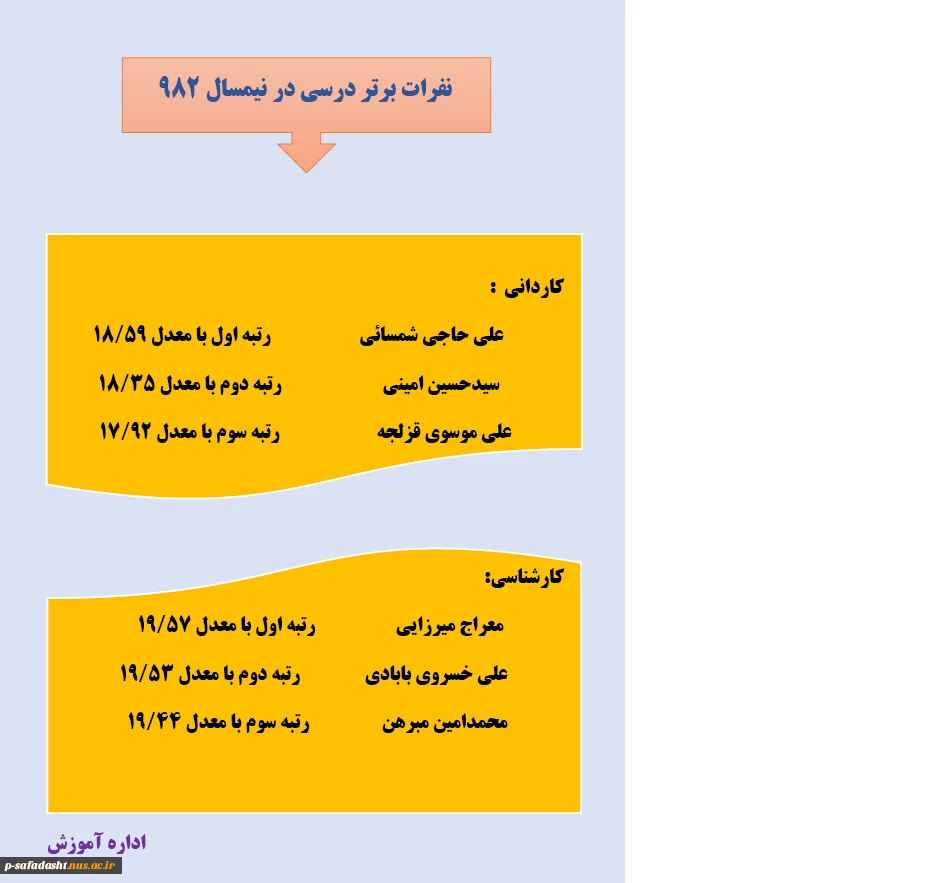 نفرات برتر درسی در نیمسال ۹۸۲

کاردانی :

علی حاجی شمسائی رتبه اول با معدل ۱۸/۵۹

سیدحسین امینی رتبه دوم با معدل ۱۸/۳۵

علی موسوی قزلجه رتبه سوم با معدل ۱۷/۹۲

کارشناسی:

معراج میرزایی رتبه اول با معدل ۱۹/۵۷

علی خسروی بابادی رتبه دوم با معدل ۱۹/۵۳

محمدامین مبرهن رتبه سوم با معدل ۱۹/۴۴

اداره آموزش

p-safadasht.nus.ac.ir